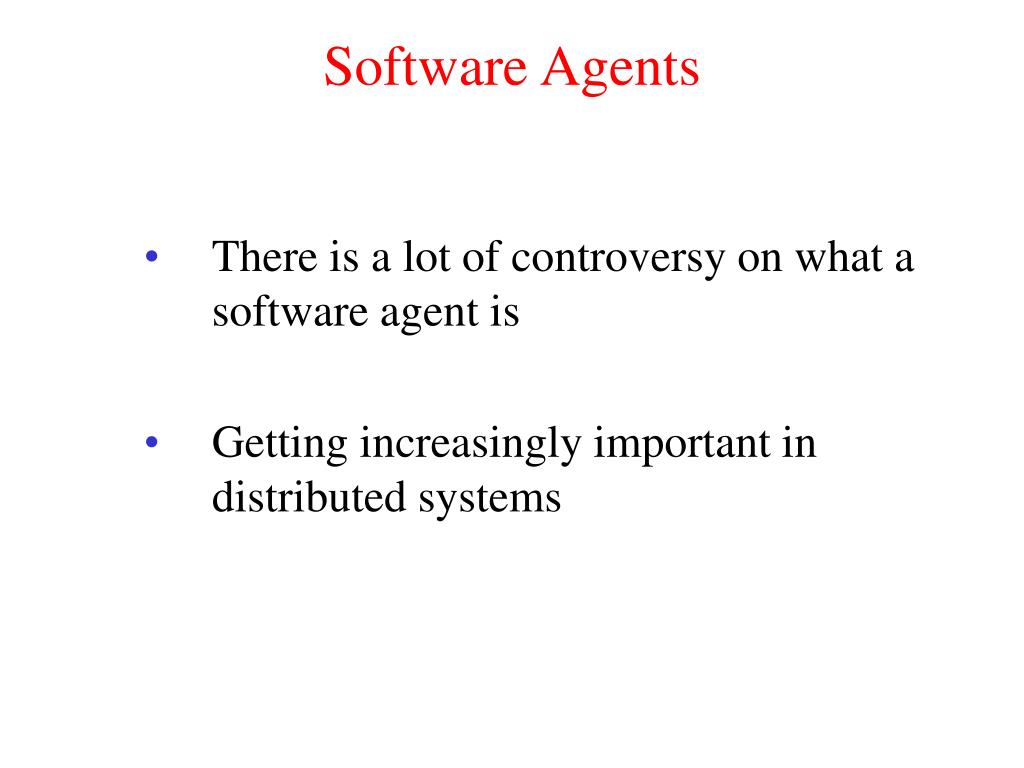 Software Agents

• There is a lot of controversy on what a software agent is

• Getting increasingly important in distributed systems